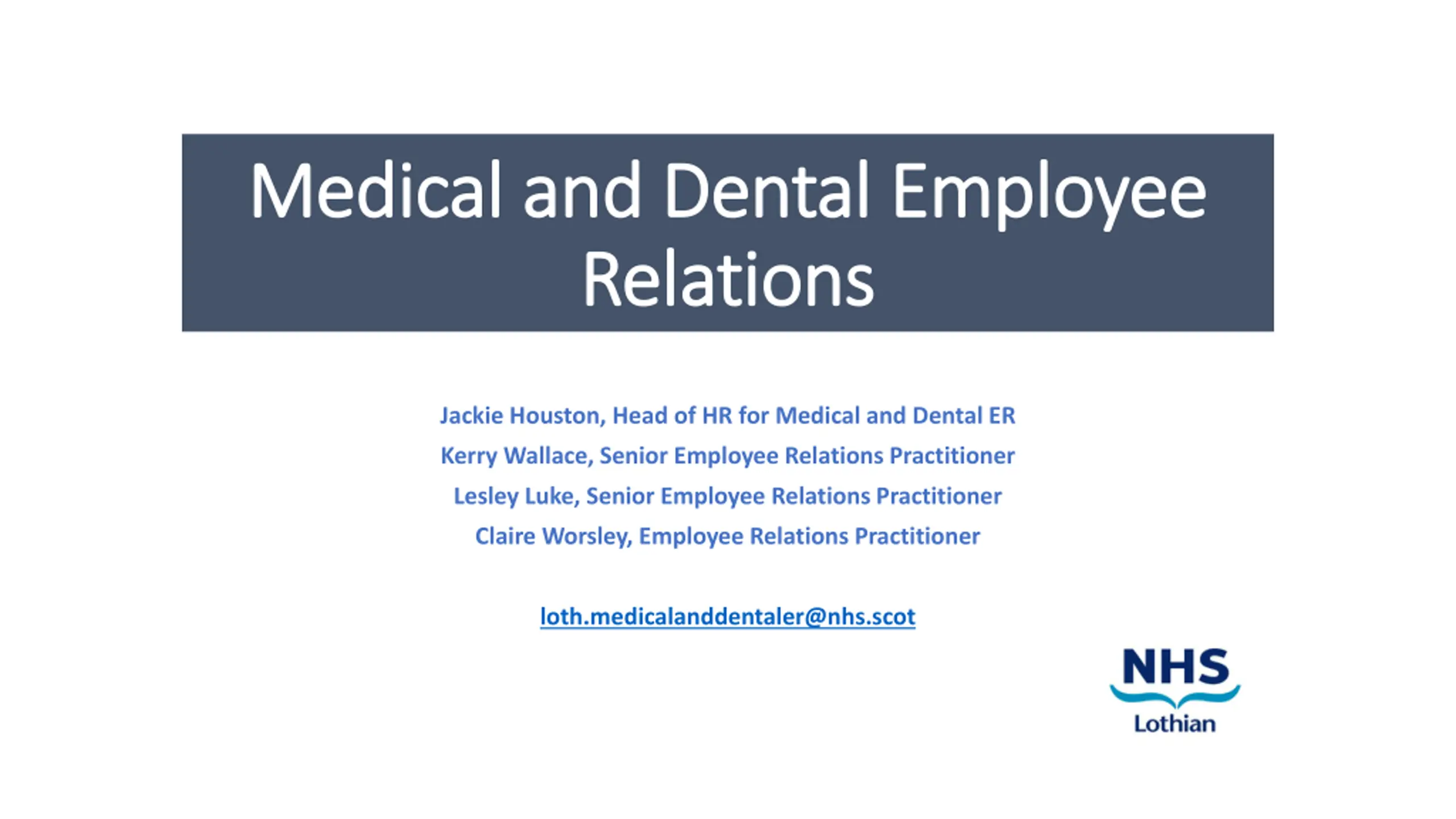 Medical and Dental Employee Relations

Jackie Houston, Head of HR for Medical and Dental ER
Kerry Wallace, Senior Employee Relations Practitioner
Lesley Luke, Senior Employee Relations Practitioner
Claire Worsley, Employee Relations Practitioner

loth.medicalanddentaler@nhs.scot

NHS
Lothian